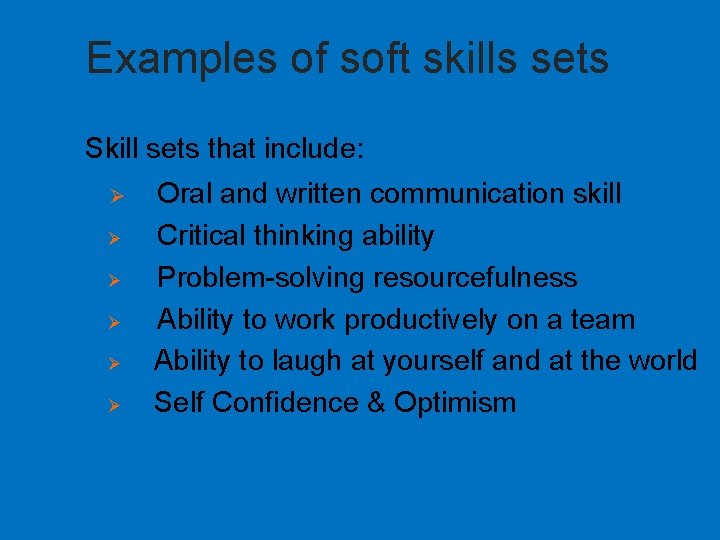 Examples of soft skills sets

Skill sets that include:

➢ Oral and written communication skill
➢ Critical thinking ability
➢ Problem-solving resourcefulness
➢ Ability to work productively on a team
➢ Ability to laugh at yourself and at the world
➢ Self Confidence & Optimism